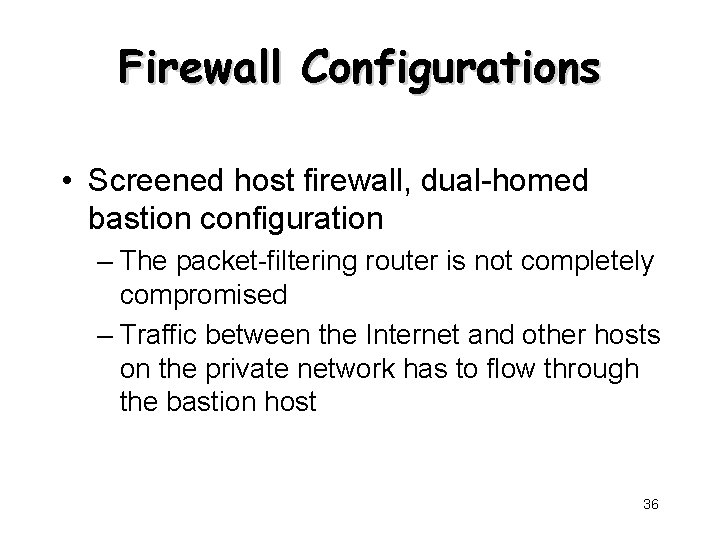 Firewall Configurations

• Screened host firewall, dual-homed bastion configuration

– The packet-filtering router is not completely compromised

– Traffic between the Internet and other hosts on the private network has to flow through the bastion host

36